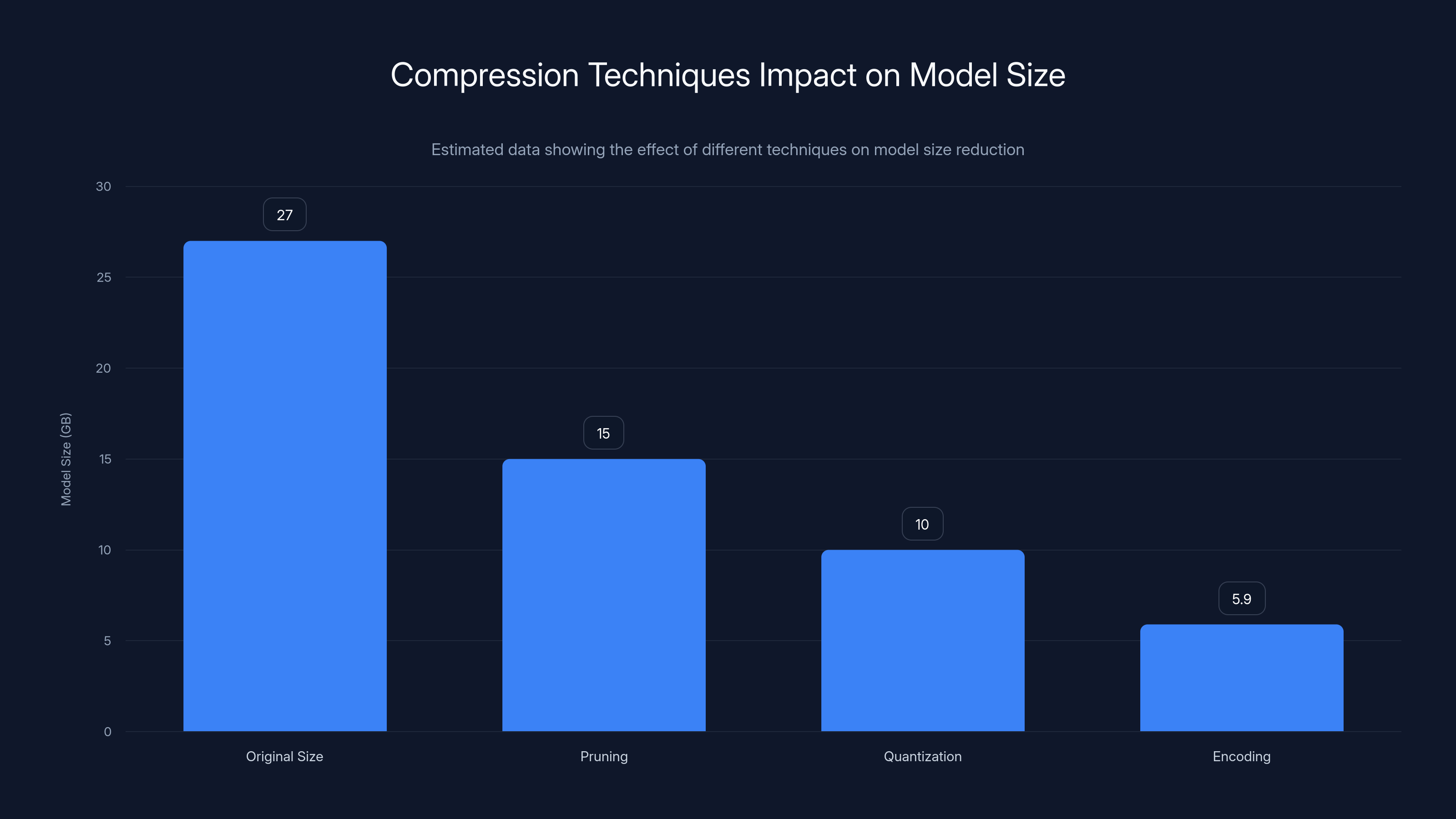 Compression Techniques Impact on Model Size

Estimated data showing the effect of different techniques on model size reduction

Model Size (GB)

30
25
20
15
10
5
0

27
15
10
5.9

Original Size
Pruning
Quantization
Encoding